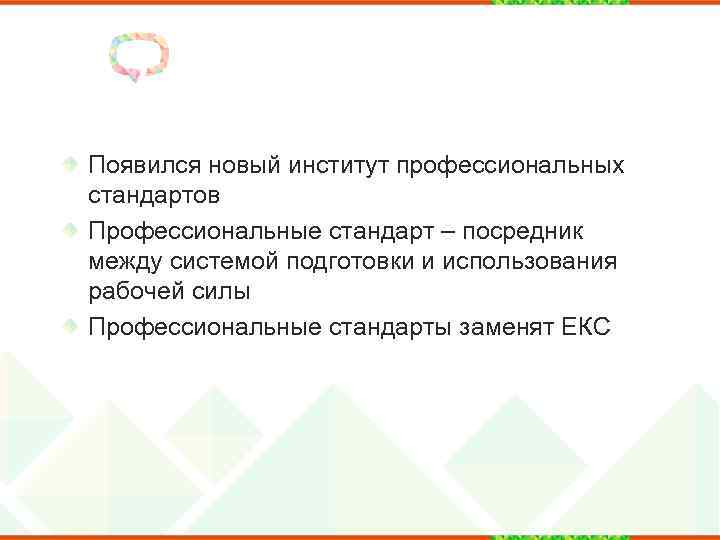 Появился новый институт профессиональных стандартов

Профессиональные стандарт – посредник между системой подготовки и использования рабочей силы

Профессиональные стандарты заменят ЕКС